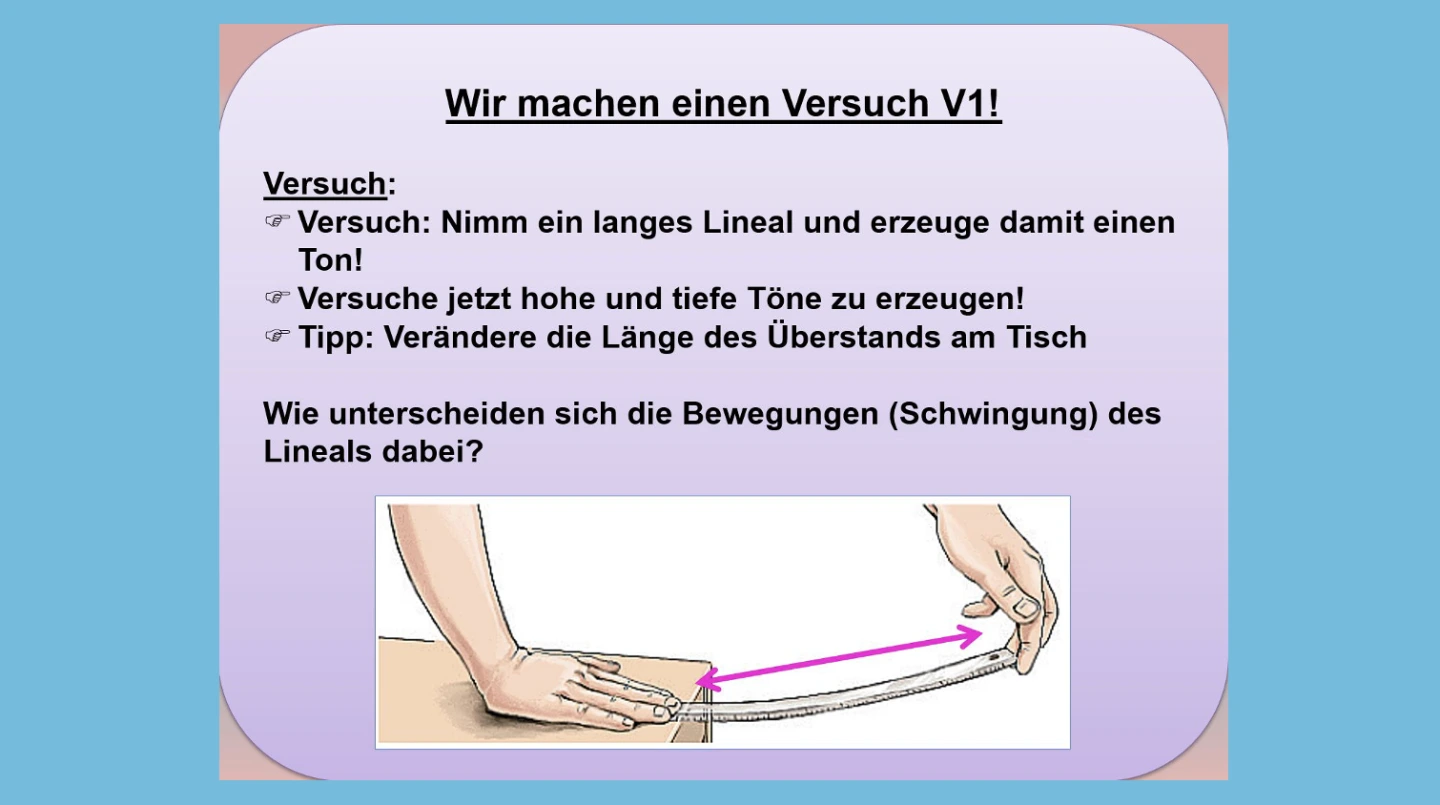 Wir machen einen Versuch V1!

Versuch:

☞ Versuch: Nimm ein langes Lineal und erzeuge damit einen Ton!

☞ Versuche jetzt hohe und tiefe Töne zu erzeugen!

☞ Tipp: Verändere die Länge des Überstands am Tisch

Wie unterscheiden sich die Bewegungen (Schwingung) des Lineals dabei?